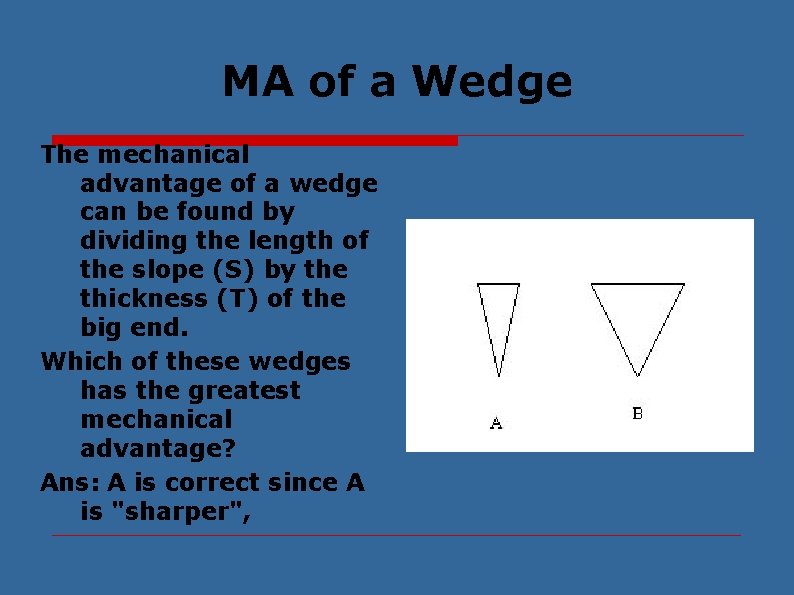 MA of a Wedge

The mechanical advantage of a wedge can be found by dividing the length of the slope (S) by the thickness (T) of the big end.

Which of these wedges has the greatest mechanical advantage?

Ans: A is correct since A is "sharper",

A

B